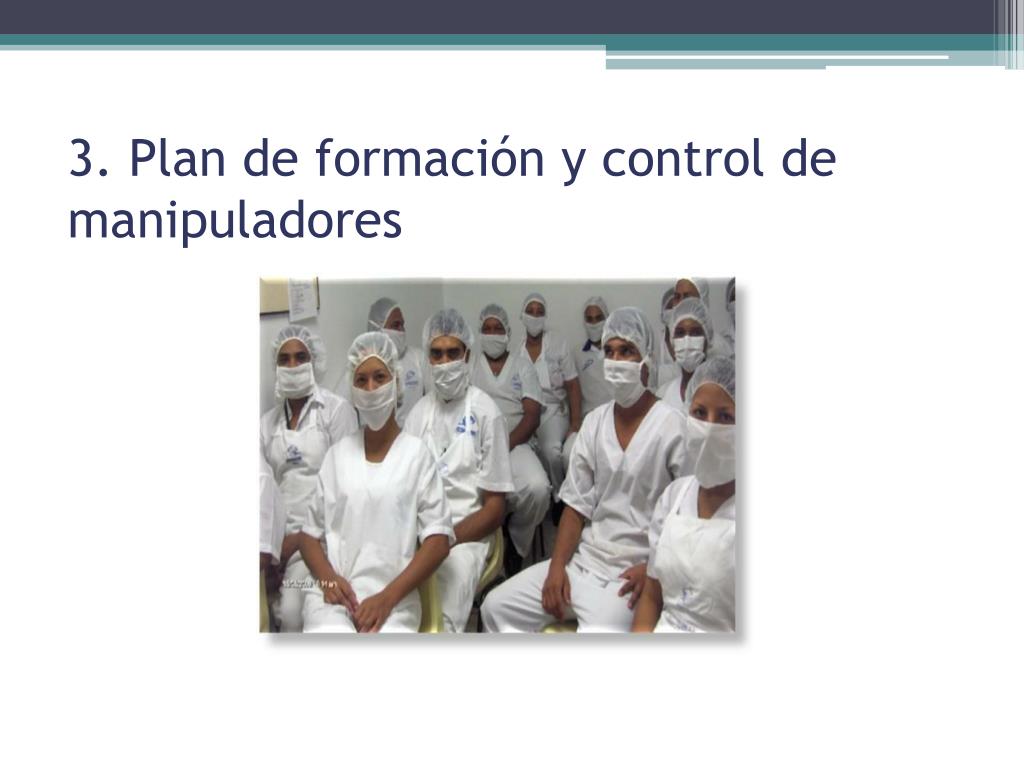 3. Plan de formación y control de manipuladores